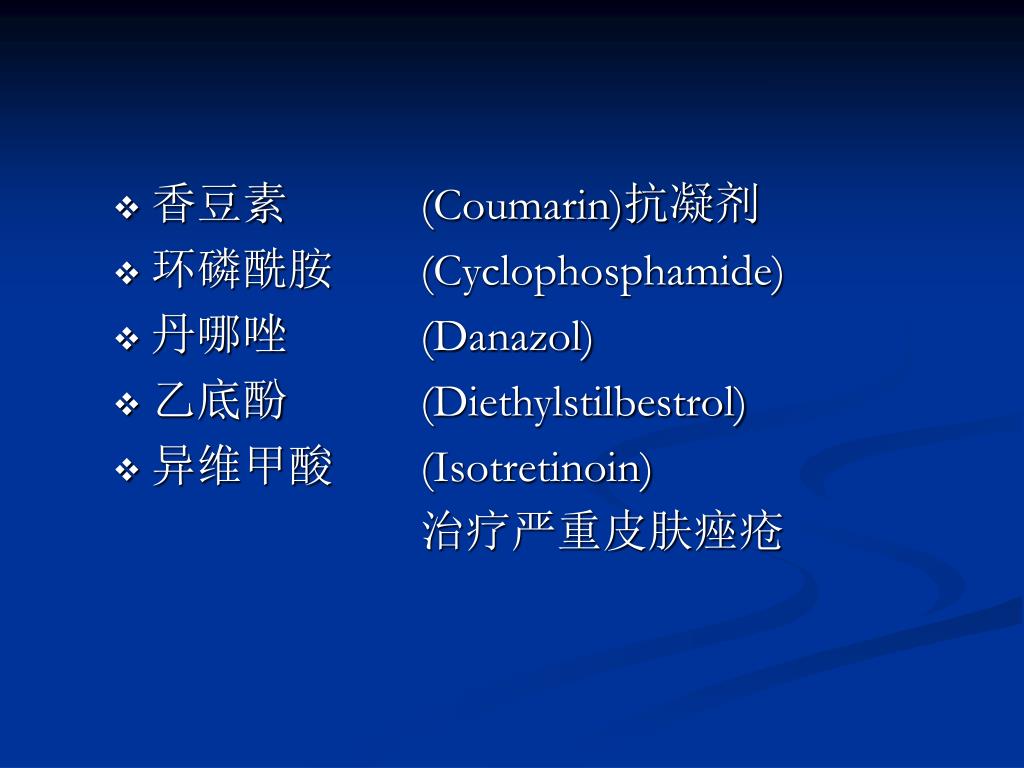 ❖ 香豆素 (Coumarin)抗凝剂
❖ 环磷酰胺 (Cyclophosphamide)
❖ 丹哪唑 (Danazol)
❖ 乙底酚 (Diethylstilbestrol)
❖ 异维甲酸 (Isotretinoin)
治疗严重皮肤痤疮